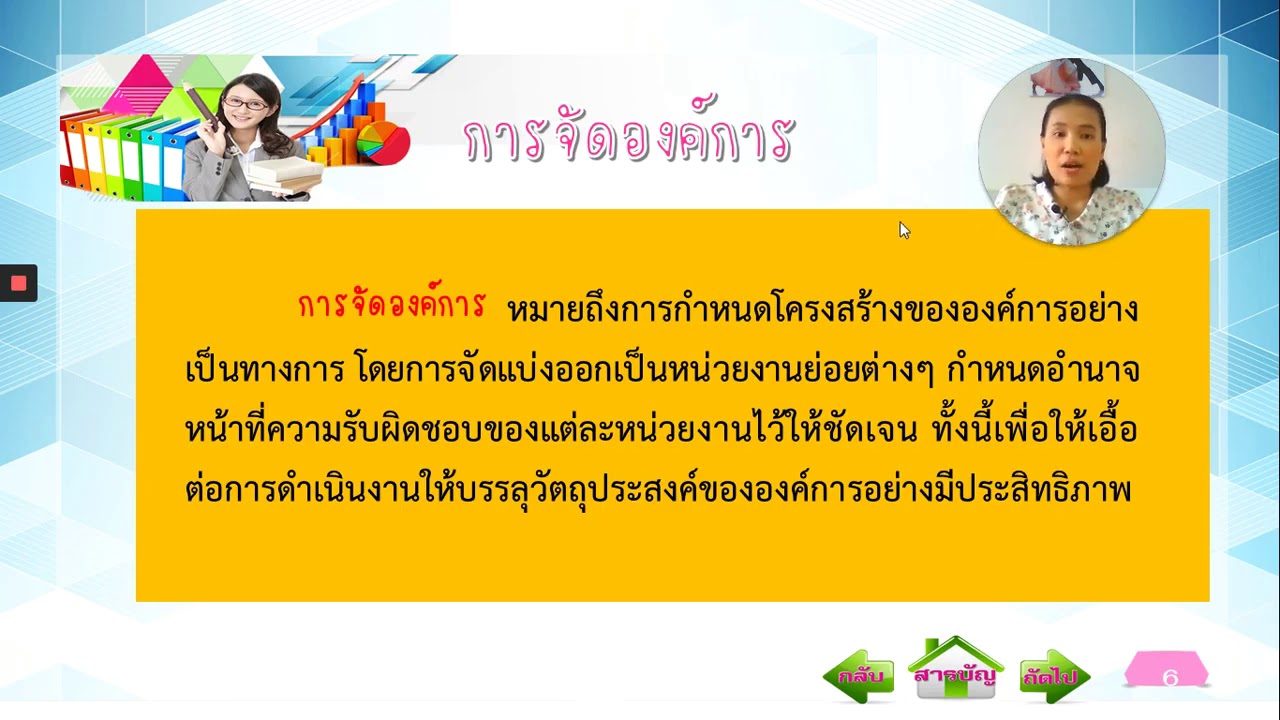 การจัดองค์การ

การจัดองค์การ หมายถึงการกำหนดโครงสร้างขององค์การอย่างเป็นทางการ โดยการจัดแบ่งออกเป็นหน่วยงานย่อยต่างๆ กำหนดอำนาจหน้าที่ความรับผิดชอบของแต่ละหน่วยงานไว้ให้ชัดเจน ทั้งนี้เพื่อให้เอื้อต่อการดำเนินงานให้บรรลุวัตถุประสงค์ขององค์การอย่างมีประสิทธิภาพ

กลับ สารบัญ ถัดไป 6